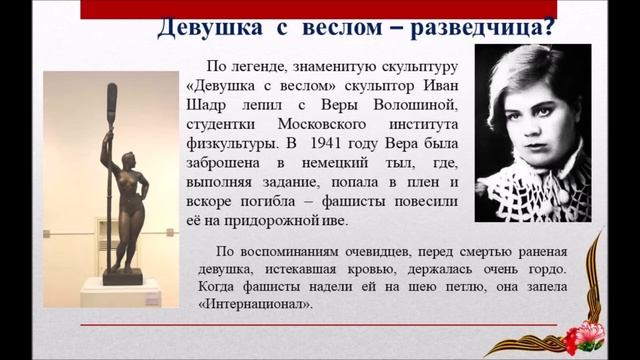 Девушка с веслом – разведчица?

По легенде, знаменитую скульптуру «Девушка с веслом» скульптор Иван Шадр лепил с Веры Волошиной, студентки Московского института физкультуры. В 1941 году Вера была заброшена в немецкий тыл, где, выполняя задание, попала в плен и вскоре погибла – фашисты повесили её на придорожной иве.

По воспоминаниям очевидцев, перед смертью раненая девушка, истекавшая кровью, держалась очень гордо. Когда фашисты надели ей на шею петлю, она запела «Интернационал».